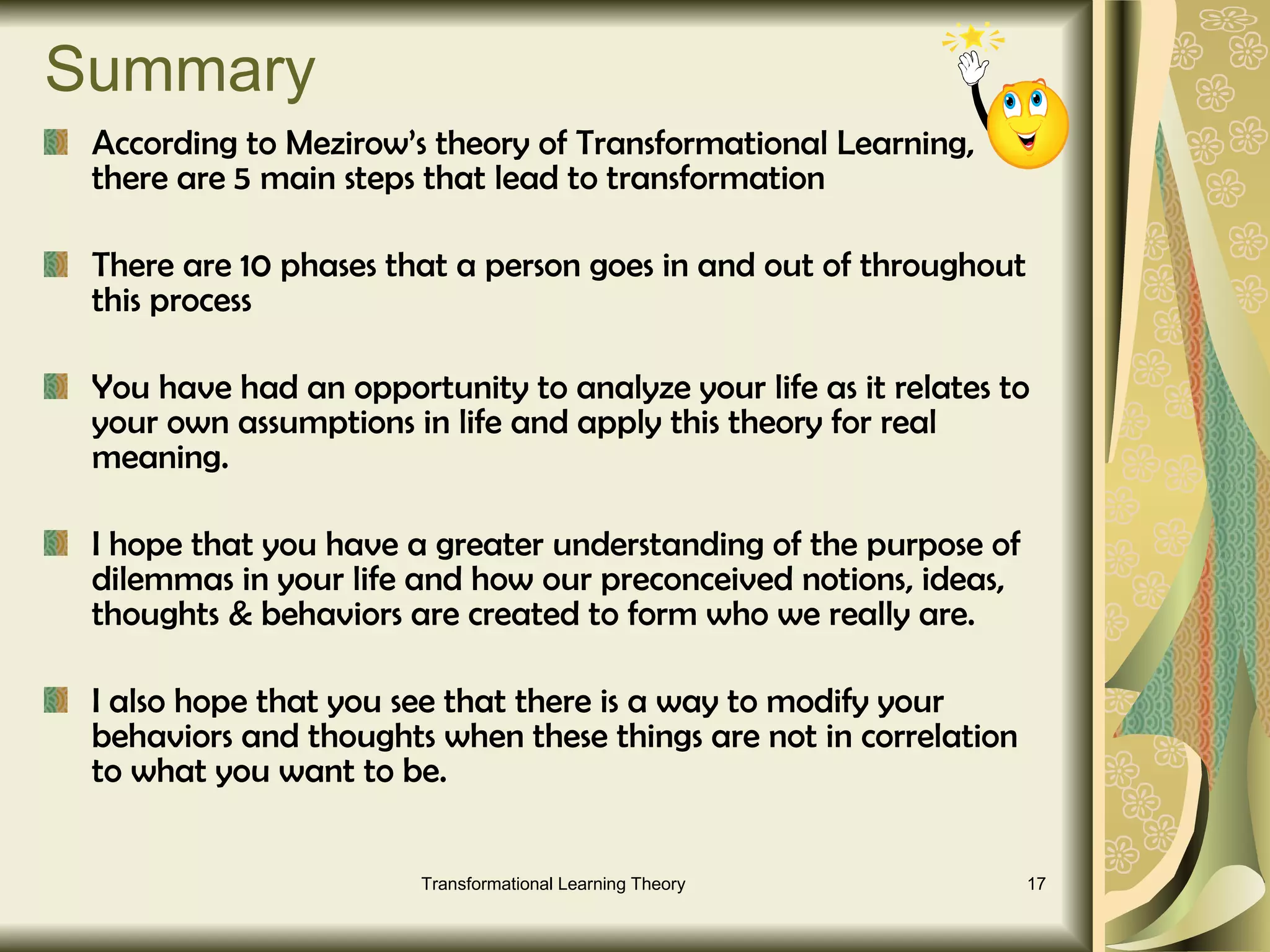 Summary

According to Mezirow's theory of Transformational Learning, there are 5 main steps that lead to transformation

There are 10 phases that a person goes in and out of throughout this process

You have had an opportunity to analyze your life as it relates to your own assumptions in life and apply this theory for real meaning.

I hope that you have a greater understanding of the purpose of dilemmas in your life and how our preconceived notions, ideas, thoughts & behaviors are created to form who we really are.

I also hope that you see that there is a way to modify your behaviors and thoughts when these things are not in correlation to what you want to be.

Transformational Learning Theory

17